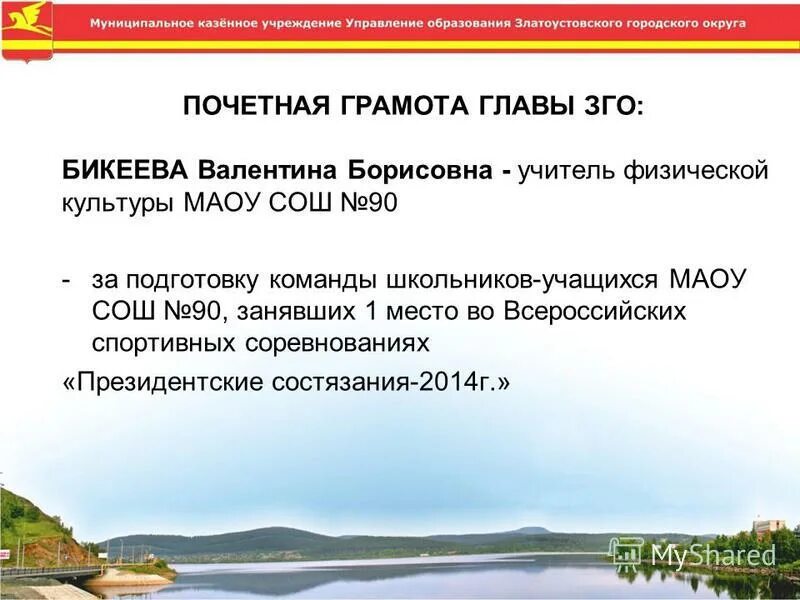 Муниципальное казённое учреждение Управление образования Златоустовского городского округа

ПОЧЕТНАЯ ГРАМОТА ГЛАВЫ ЗГО:

БИКЕЕВА Валентина Борисовна - учитель физической культуры МАОУ СОШ №90

- за подготовку команды школьников-учащихся МАОУ СОШ №90, занявших 1 место во Всероссийских спортивных соревнованиях

«Президентские состязания-2014г.»

MyShared